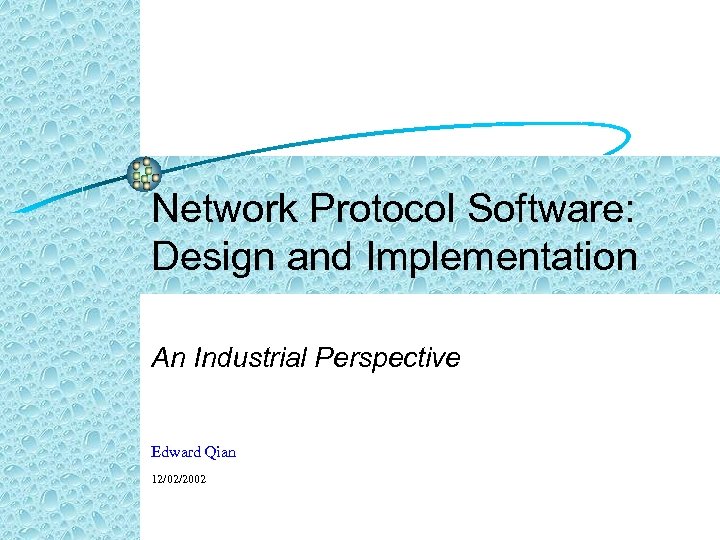 Network Protocol Software: Design and Implementation

An Industrial Perspective

Edward Qian

12/02/2002